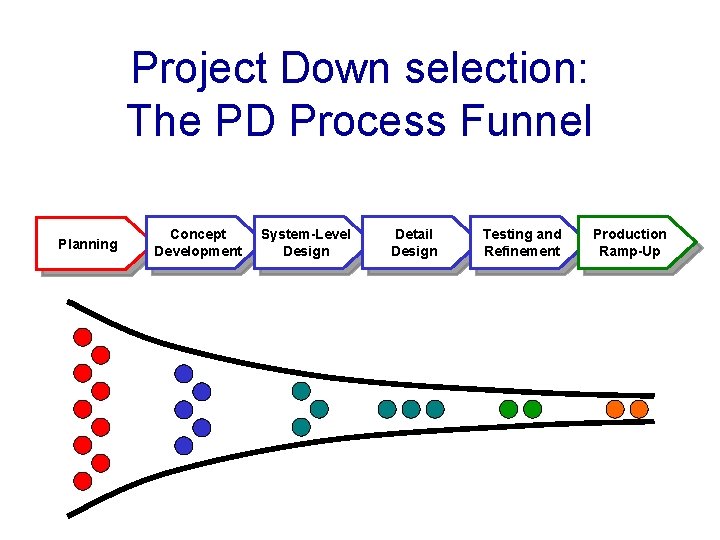 Project Down selection:
The PD Process Funnel

Planning

Concept Development

System-Level Design

Detail Design

Testing and Refinement

Production Ramp-Up